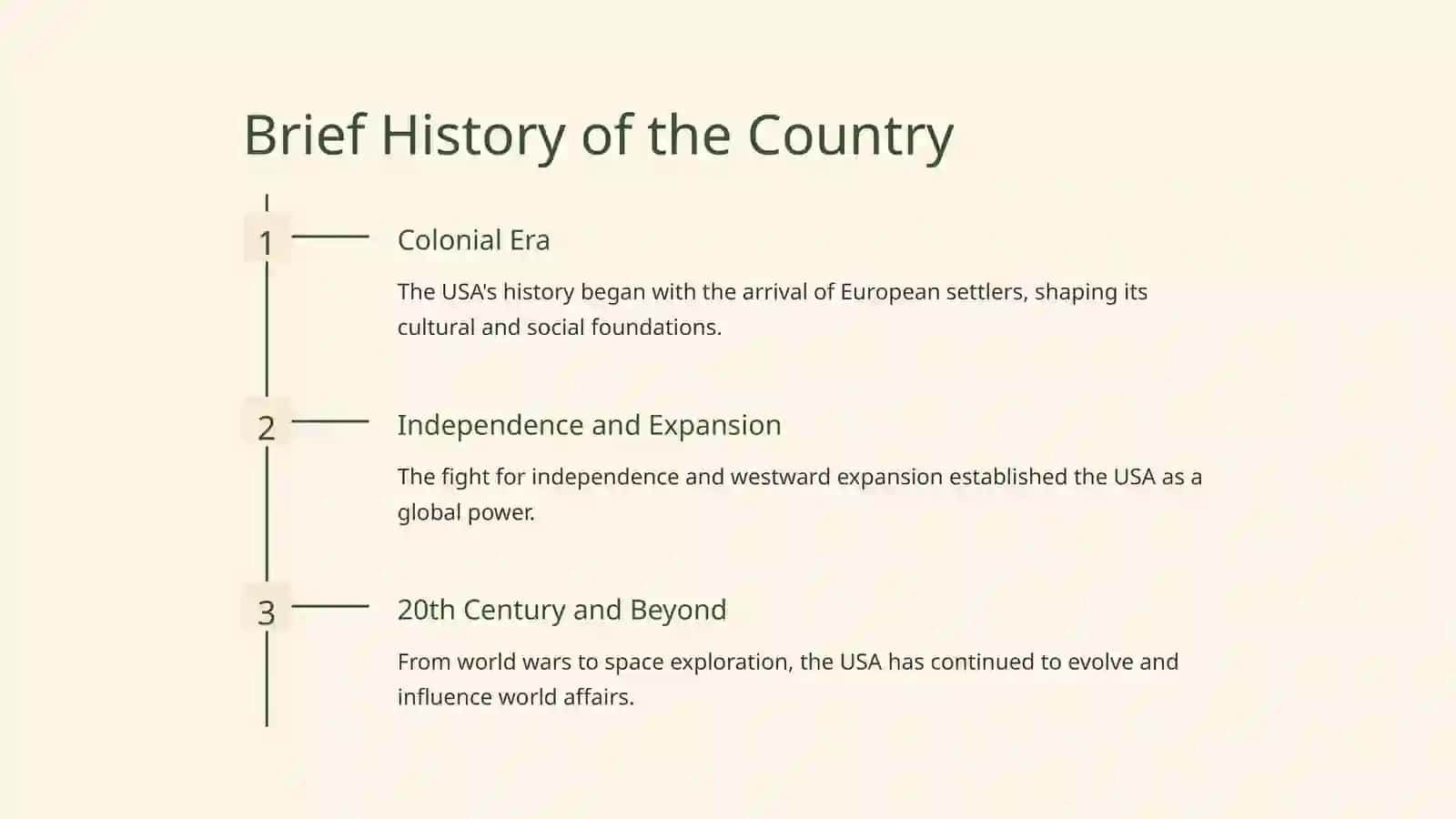 Brief History of the Country

1

Colonial Era

The USA's history began with the arrival of European settlers, shaping its cultural and social foundations.

2

Independence and Expansion

The fight for independence and westward expansion established the USA as a global power.

3

20th Century and Beyond

From world wars to space exploration, the USA has continued to evolve and influence world affairs.